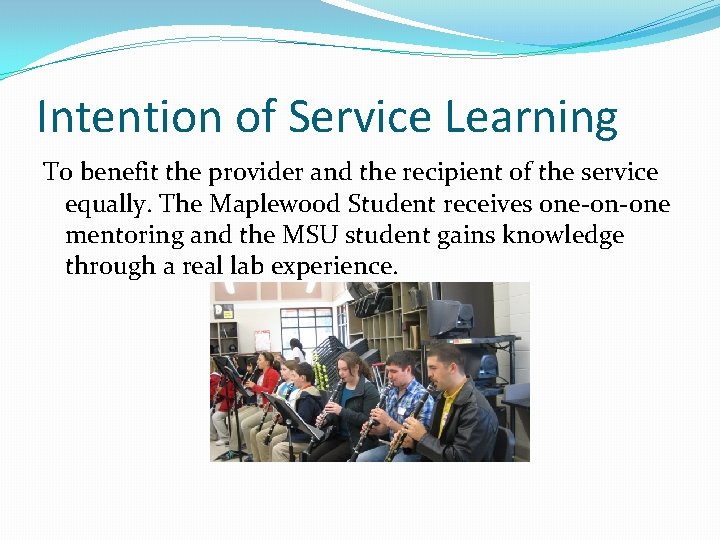 Intention of Service Learning

To benefit the provider and the recipient of the service equally. The Maplewood Student receives one-on-one mentoring and the MSU student gains knowledge through a real lab experience.